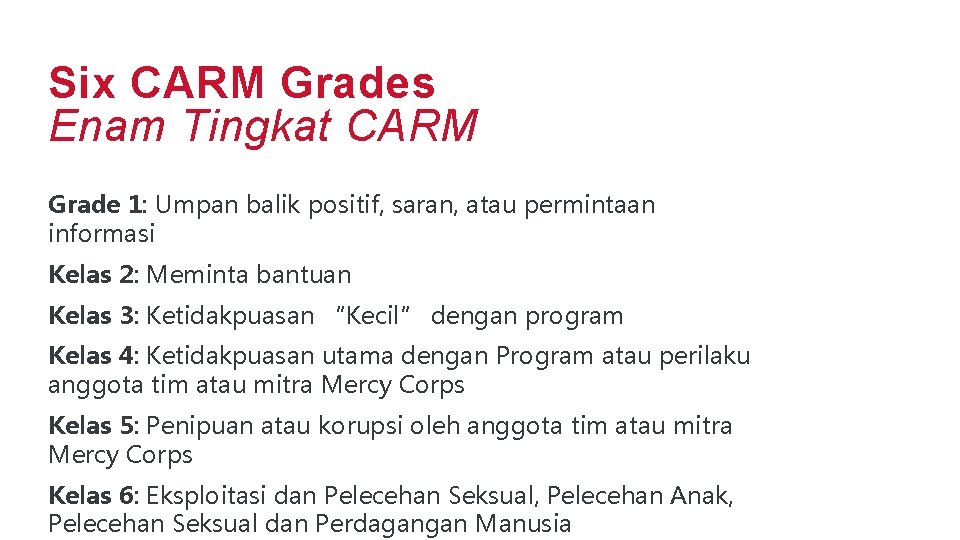 Six CARM Grades
Enam Tingkat CARM

Grade 1: Umpan balik positif, saran, atau permintaan informasi

Kelas 2: Meminta bantuan

Kelas 3: Ketidakpuasan "Kecil" dengan program

Kelas 4: Ketidakpuasan utama dengan Program atau perilaku anggota tim atau mitra Mercy Corps

Kelas 5: Penipuan atau korupsi oleh anggota tim atau mitra Mercy Corps

Kelas 6: Eksploitasi dan Pelecehan Seksual, Pelecehan Anak, Pelecehan Seksual dan Perdagangan Manusia